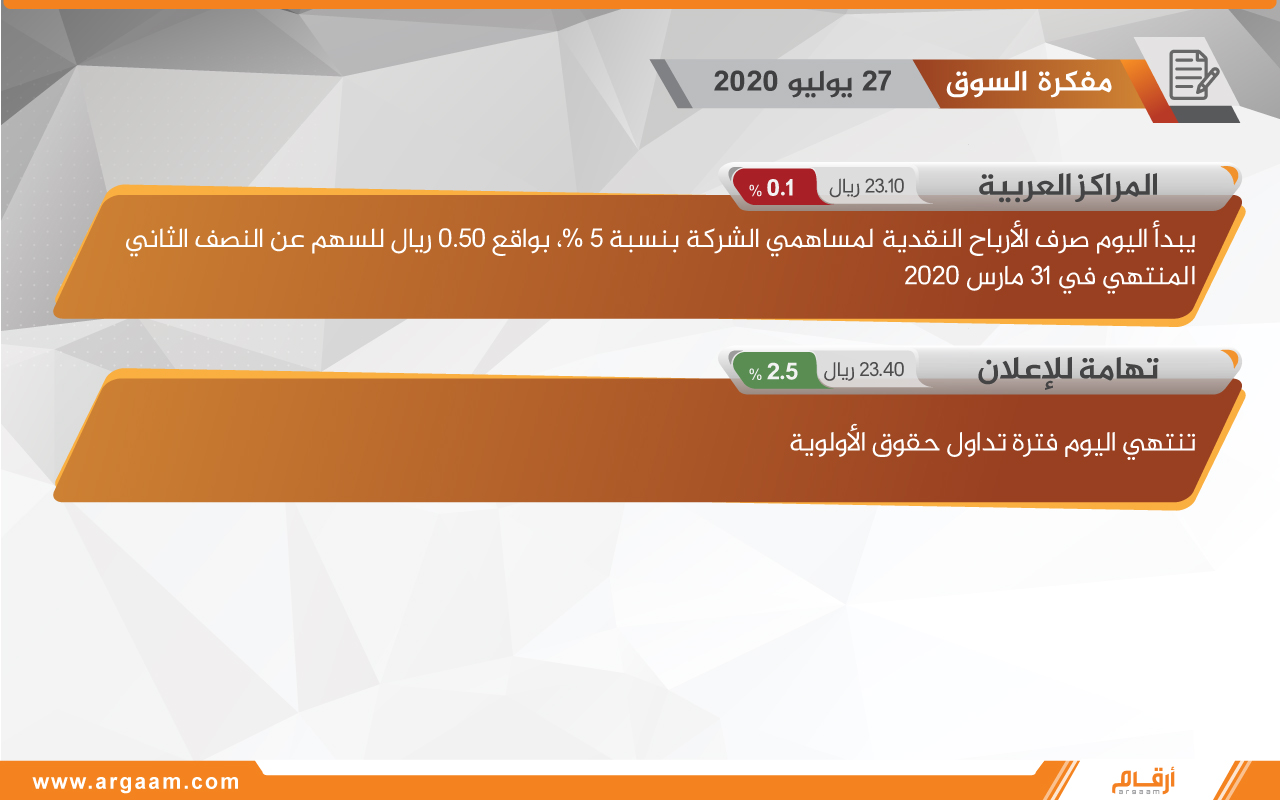 مفكرة السوق 27 يوليو 2020

المراكز العربية 23.10 ريال 0.1 %

يبدأ اليوم صرف الأرباح النقدية لمساهمي الشركة بنسبة 5 %، بواقع 0.50 ريال للسهم عن النصف الثاني المنتهي في 31 مارس 2020

تهامة للإعلان 23.40 ريال 2.5 %

تنتهي اليوم فترة تداول حقوق الأولوية

www.argaam.com

أرقام argaam